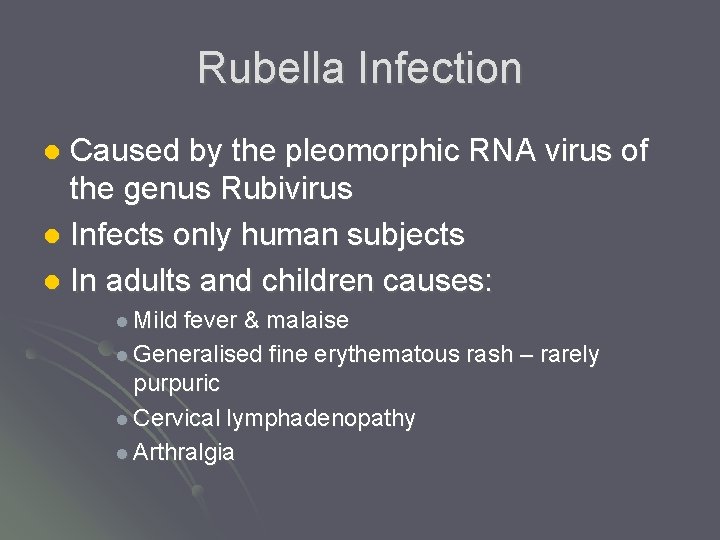 Rubella Infection

- Caused by the pleomorphic RNA virus of the genus Rubivirus
- Infects only human subjects
- In adults and children causes:
  - Mild fever & malaise
  - Generalised fine erythematous rash – rarely purpuric
  - Cervical lymphadenopathy
  - Arthralgia